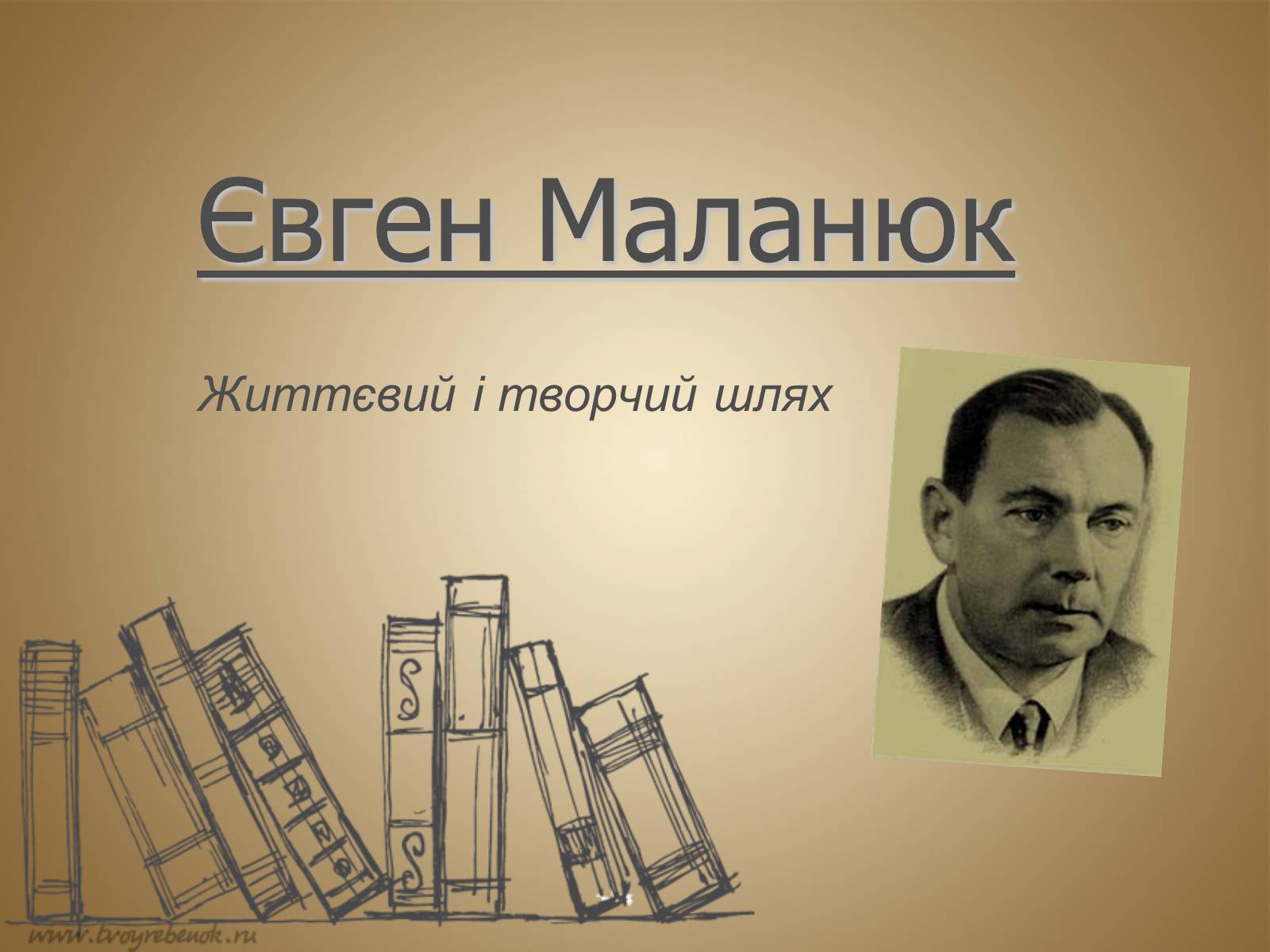 Євген Маланюк

Життєвий і творчий шлях

www.tvoyrebenok.ru